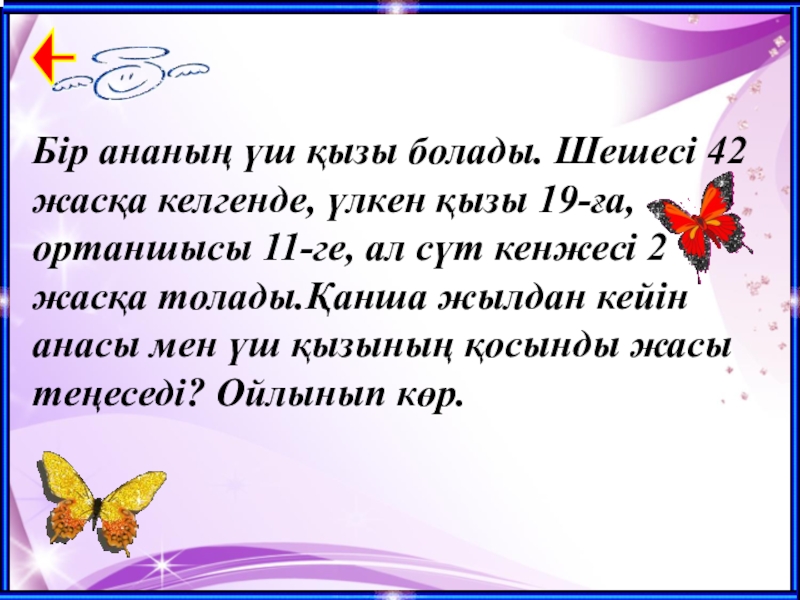 Бір ананың үш қызы болады. Шешесі 42 жасқа келгенде, үлкен қызы 19-ға, ортаншысы 11-ге, ал сүт кенжесі 2 жасқа толады.Қанша жылдан кейін анасы мен үш қызының қосынды жасы теңеседі? Ойлынып көр.